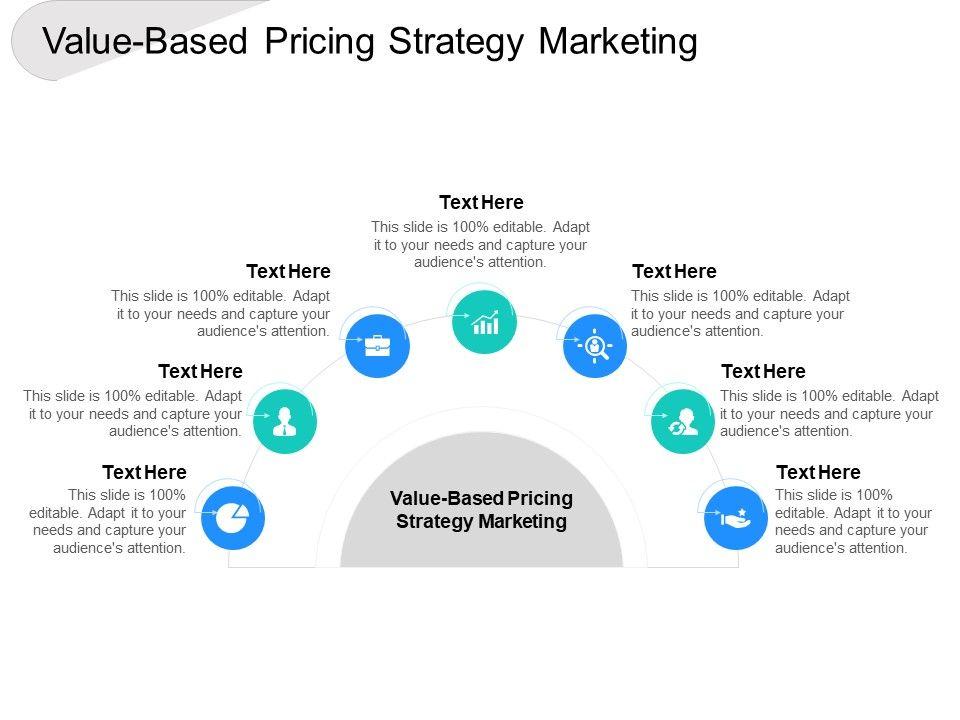 Value-Based Pricing Strategy Marketing

Text Here
This slide is 100% editable. Adapt it to your needs and capture your audience's attention.

Text Here
This slide is 100% editable. Adapt it to your needs and capture your audience's attention.

Text Here
This slide is 100% editable. Adapt it to your needs and capture your audience's attention.

Text Here
This slide is 100% editable. Adapt it to your needs and capture your audience's attention.

Text Here
This slide is 100% editable. Adapt it to your needs and capture your audience's attention.

Text Here
This slide is 100% editable. Adapt it to your needs and capture your audience's attention.

Text Here
This slide is 100% editable. Adapt it to your needs and capture your audience's attention.

Value-Based Pricing Strategy Marketing